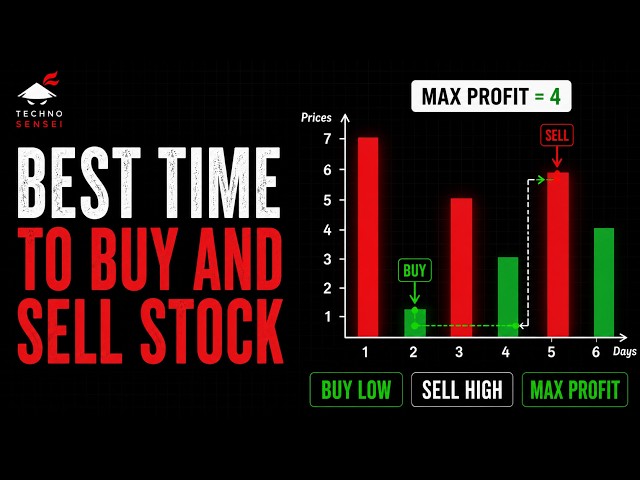 TECHNO SENSEI

BEST TIME TO BUY AND SELL STOCK

MAX PROFIT = 4

Prices

7
6
5
4
3
2
1

SELL

BUY

1 2 3 4 5 6 Days

BUY LOW

SELL HIGH

MAX PROFIT